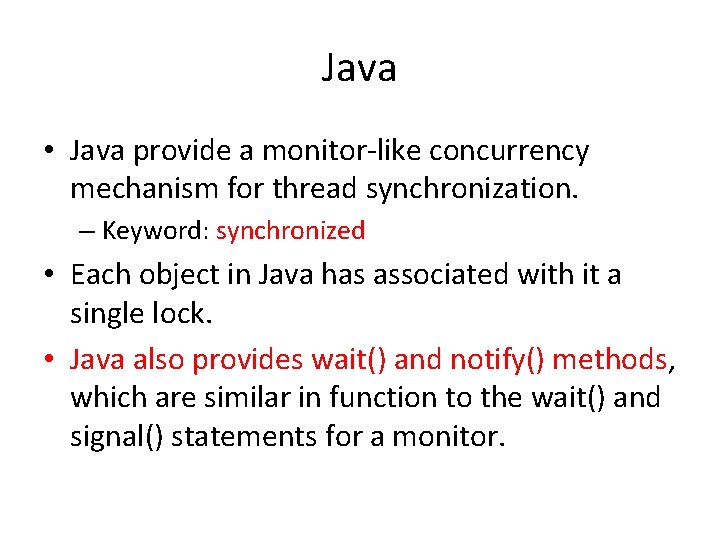 Java

• Java provide a monitor-like concurrency mechanism for thread synchronization.
  – Keyword: synchronized
• Each object in Java has associated with it a single lock.
• Java also provides wait() and notify() methods, which are similar in function to the wait() and signal() statements for a monitor.